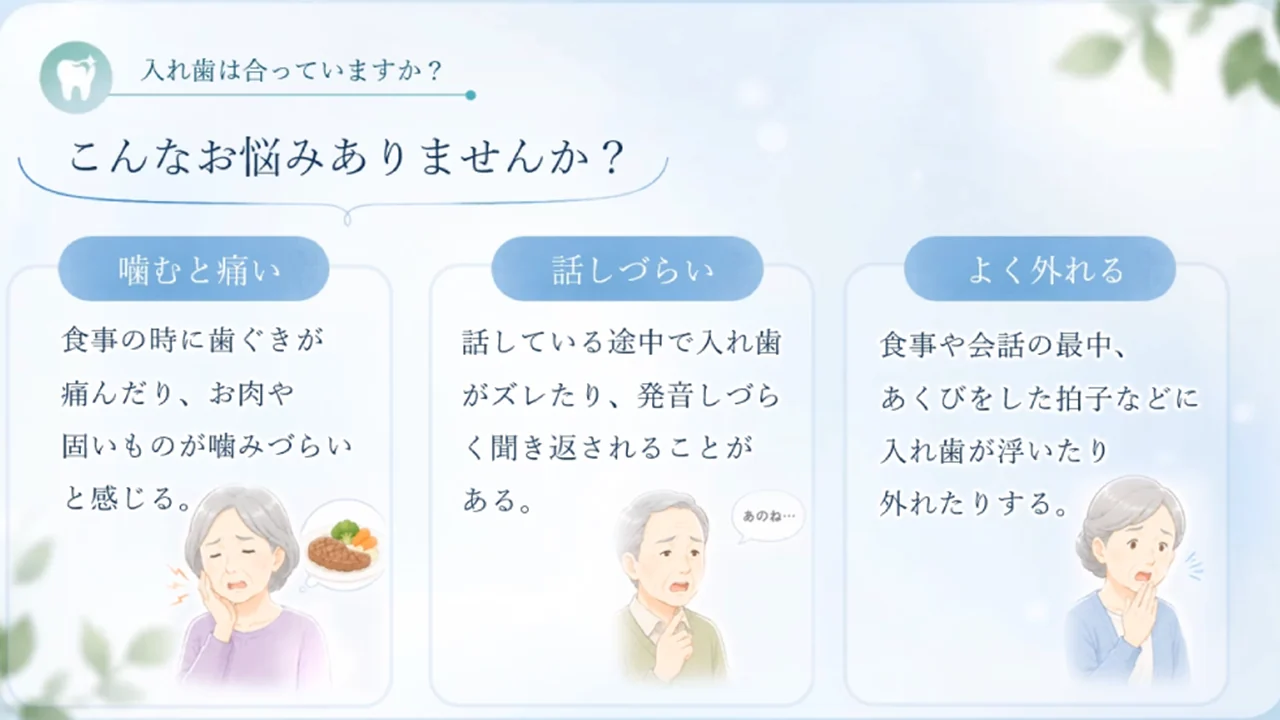 入れ歯は合っていますか？

こんなお悩みありませんか？

噛むと痛い

食事の時に歯ぐきが痛んだり、お肉や固いものが噛みづらいと感じる。

話しづらい

話している途中で入れ歯がズレたり、発音しづらく聞き返されることがある。

あのね…

よく外れる

食事や会話の最中、あくびをした拍子などに入れ歯が浮いたり外れたりする。